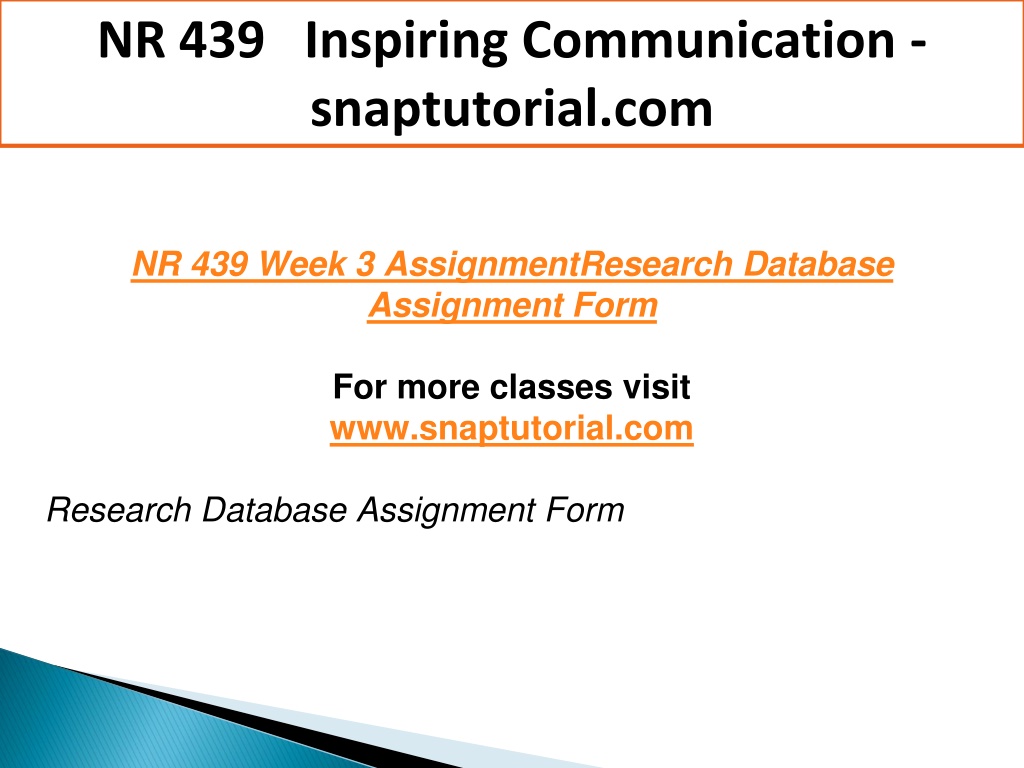 NR 439 Inspiring Communication - snaptutorial.com

NR 439 Week 3 AssignmentResearch Database Assignment Form

For more classes visit
www.snaptutorial.com

Research Database Assignment Form